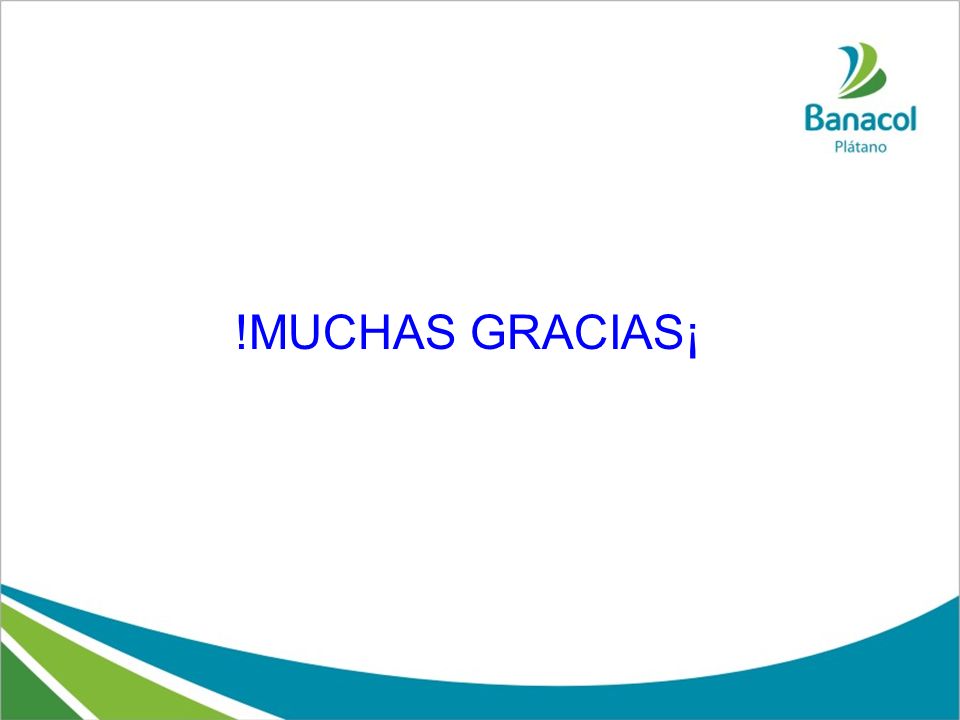 Banacol
Plátano

!MUCHAS GRACIAS¡